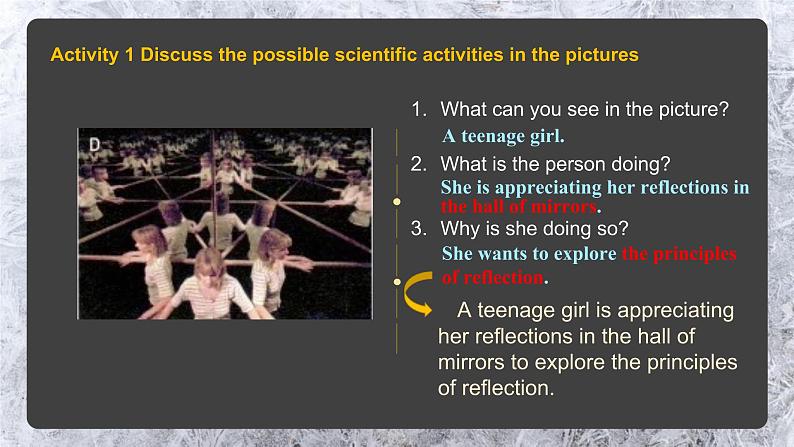 Activity 1 Discuss the possible scientific activities in the pictures

D

1. What can you see in the picture?
A teenage girl.
2. What is the person doing?
She is appreciating her reflections in the hall of mirrors.
3. Why is she doing so?
She wants to explore the principles of reflection.

A teenage girl is appreciating her reflections in the hall of mirrors to explore the principles of reflection.